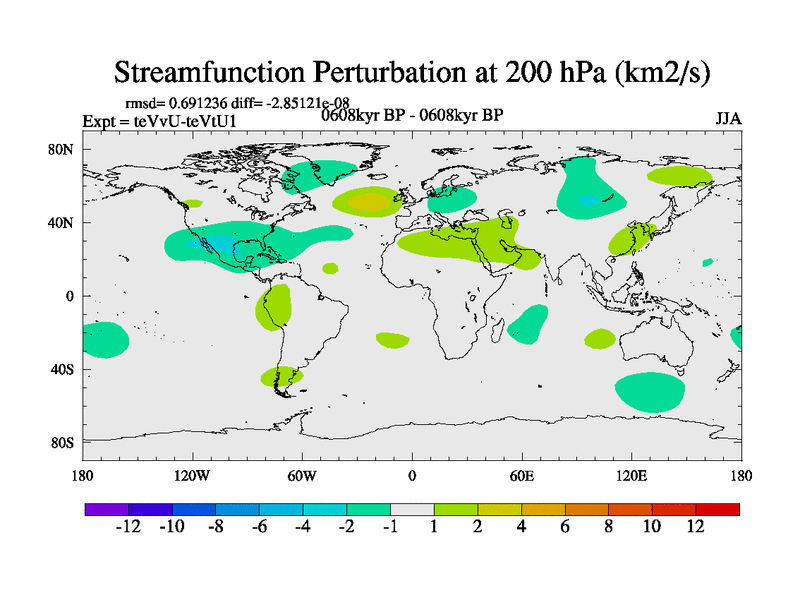 Streamfunction Perturbation at 200 hPa (km2/s)

rmsd= 0.691236 diff= -2.85121e-08
Expt = teVvU-teVtU1
0608kyr BP - 0608kyr BP
JJA

80N
40N
0
40S
80S

180
120W
60W
0
60E
120E
180

-12 -10 -8 -6 -4 -2 -1 1 2 4 6 8 10 12